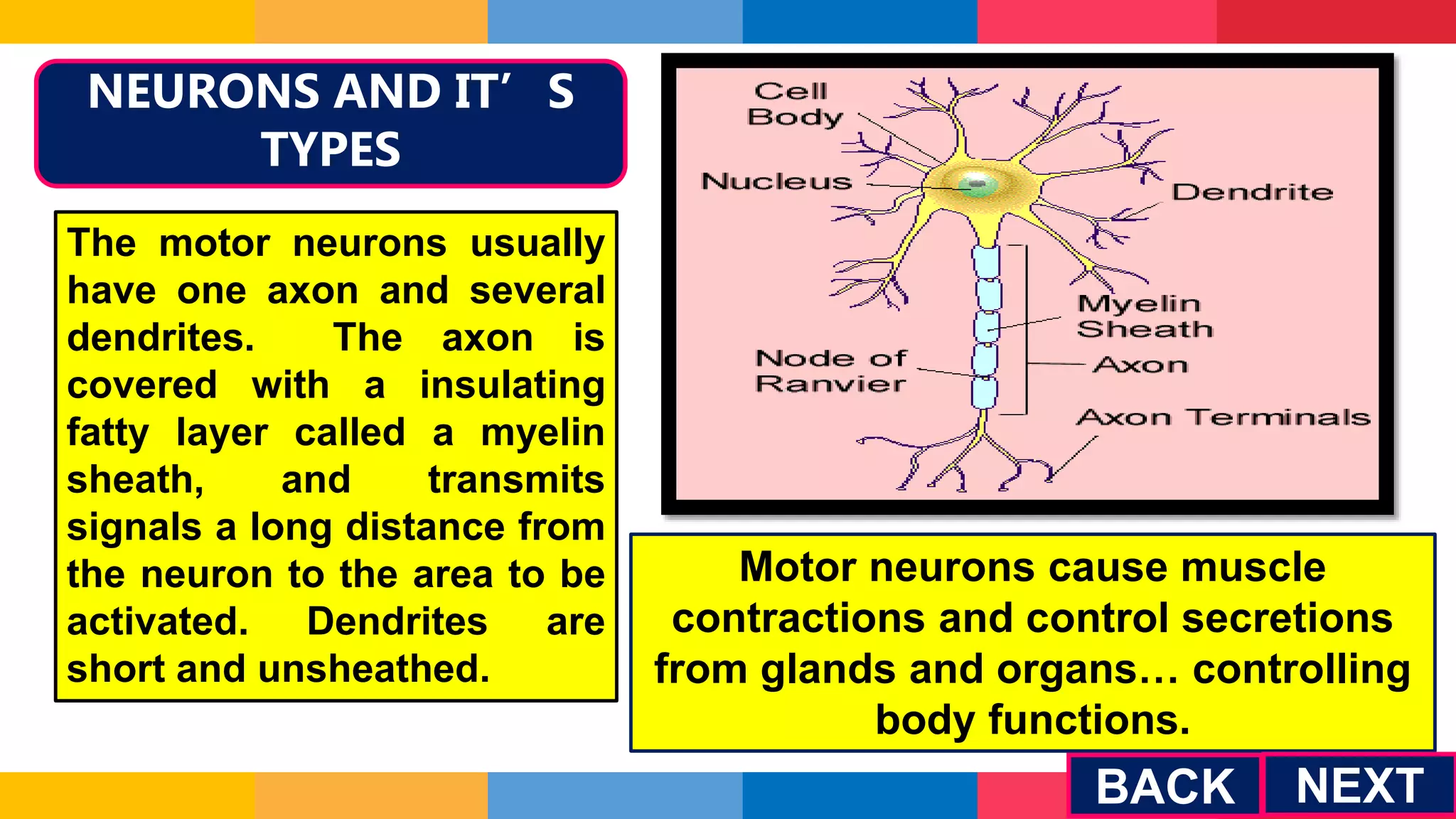 NEURONS AND IT’ S TYPES

The motor neurons usually have one axon and several dendrites. The axon is covered with a insulating fatty layer called a myelin sheath, and transmits signals a long distance from the neuron to the area to be activated. Dendrites are short and unsheathed.

Cell Body
Nucleus
Dendrite
Myelin Sheath
Node of Ranvier
Axon
Axon Terminals

Motor neurons cause muscle contractions and control secretions from glands and organs… controlling body functions.

BACK
NEXT